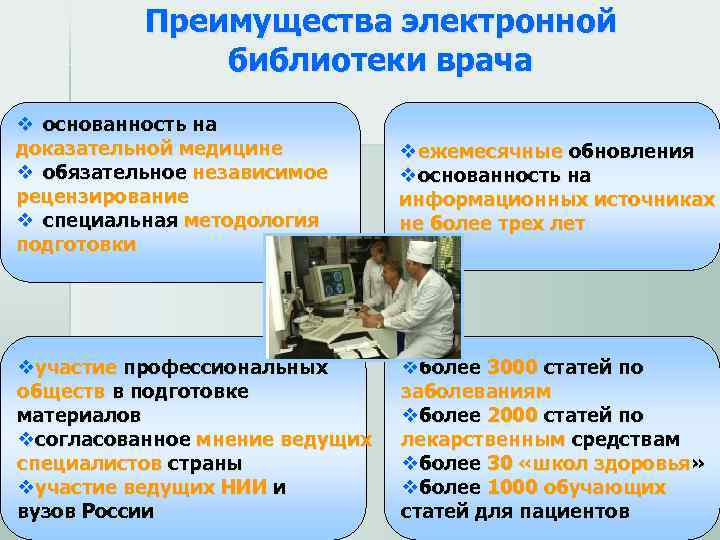 Преимущества электронной библиотеки врача

❖ основанность на доказательной медицине
❖ обязательное независимое рецензирование
❖ специальная методология подготовки

❖ежемесячные обновления
❖основанность на информационных источниках не более трех лет

❖участие профессиональных обществ в подготовке материалов
❖согласованное мнение ведущих специалистов страны
❖участие ведущих НИИ и вузов России

❖более 3000 статей по заболеваниям
❖более 2000 статей по лекарственным средствам
❖более 30 «школ здоровья»
❖более 1000 обучающих статей для пациентов